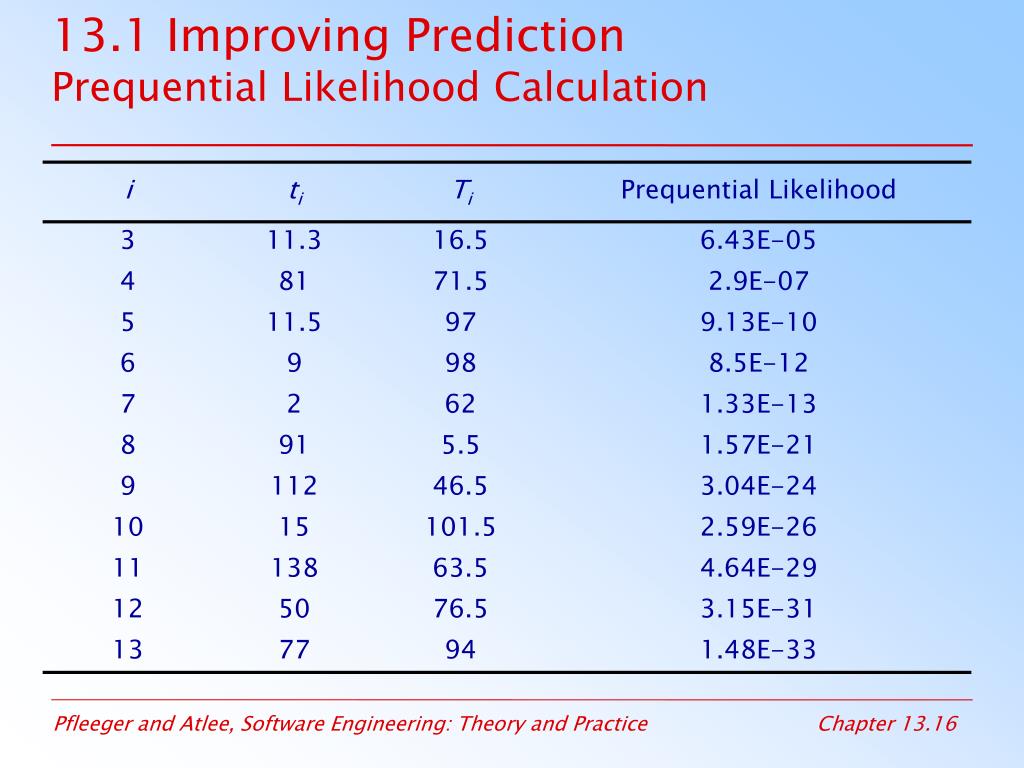 13.1 Improving Prediction
Prequential Likelihood Calculation

| $i$ | $t_i$ | $T_i$ | Prequential Likelihood |
|---|---|---|---|
| 3 | 11.3 | 16.5 | 6.43E-05 |
| 4 | 81 | 71.5 | 2.9E-07 |
| 5 | 11.5 | 97 | 9.13E-10 |
| 6 | 9 | 98 | 8.5E-12 |
| 7 | 2 | 62 | 1.33E-13 |
| 8 | 91 | 5.5 | 1.57E-21 |
| 9 | 112 | 46.5 | 3.04E-24 |
| 10 | 15 | 101.5 | 2.59E-26 |
| 11 | 138 | 63.5 | 4.64E-29 |
| 12 | 50 | 76.5 | 3.15E-31 |
| 13 | 77 | 94 | 1.48E-33 |

Pfleeger and Atlee, Software Engineering: Theory and Practice

Chapter 13.16